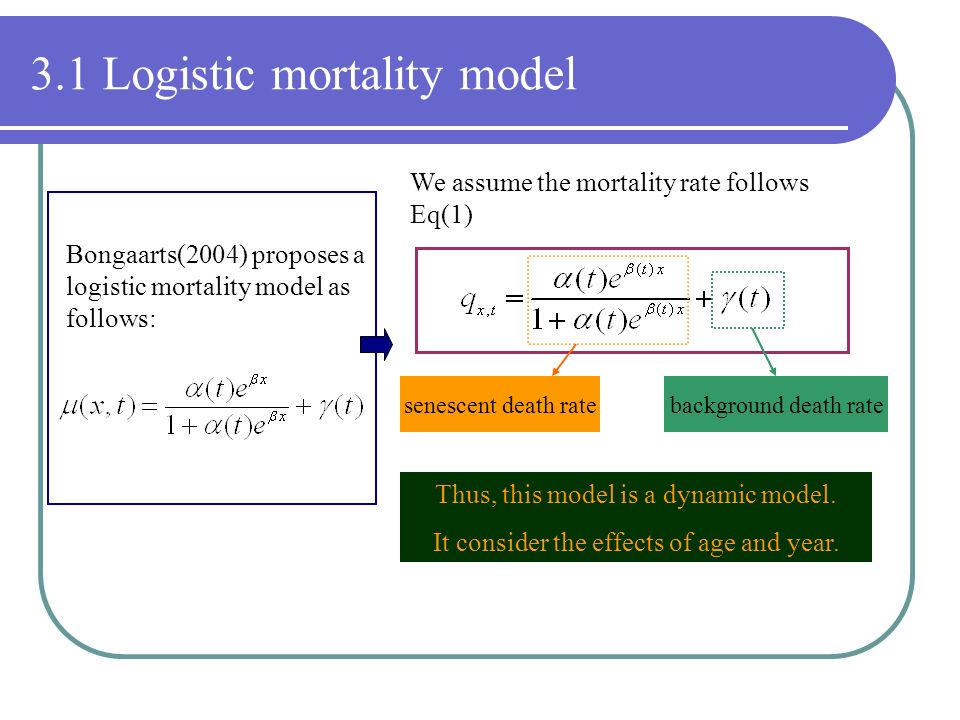 3.1 Logistic mortality model

Bongaarts(2004) proposes a logistic mortality model as follows:

$\mu(x,t) = \frac{\alpha(t)e^{\beta x}}{1+\alpha(t)e^{\beta x}} + \gamma(t)$

We assume the mortality rate follows Eq(1)

$q_{x,t} = \frac{\alpha(t)e^{\beta(t)x}}{1+\alpha(t)e^{\beta(t)x}} + \gamma(t)$

senescent death rate

background death rate

Thus, this model is a dynamic model.

It consider the effects of age and year.